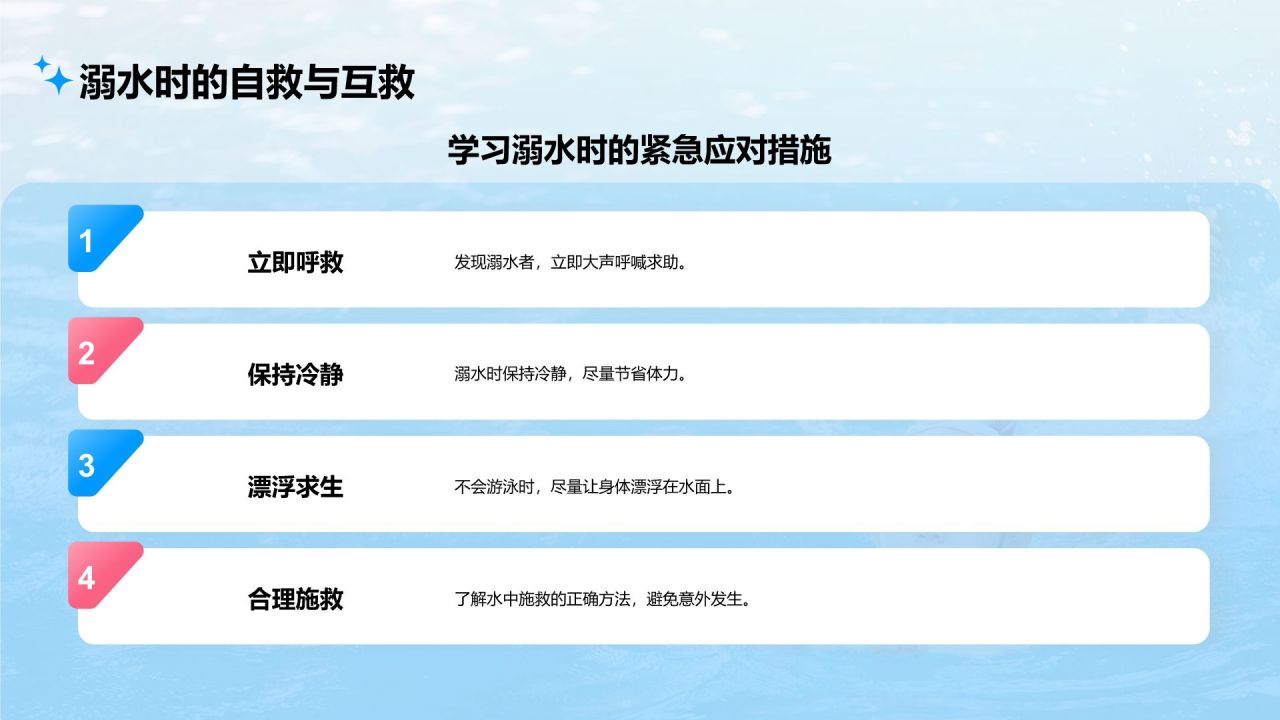 溺水时的自救与互救

学习溺水时的紧急应对措施

1 立即呼救 发现溺水者，立即大声呼喊求助。

2 保持冷静 溺水时保持冷静，尽量节省体力。

3 漂浮求生 不会游泳时，尽量让身体漂浮在水面上。

4 合理施救 了解水中施救的正确方法，避免意外发生。